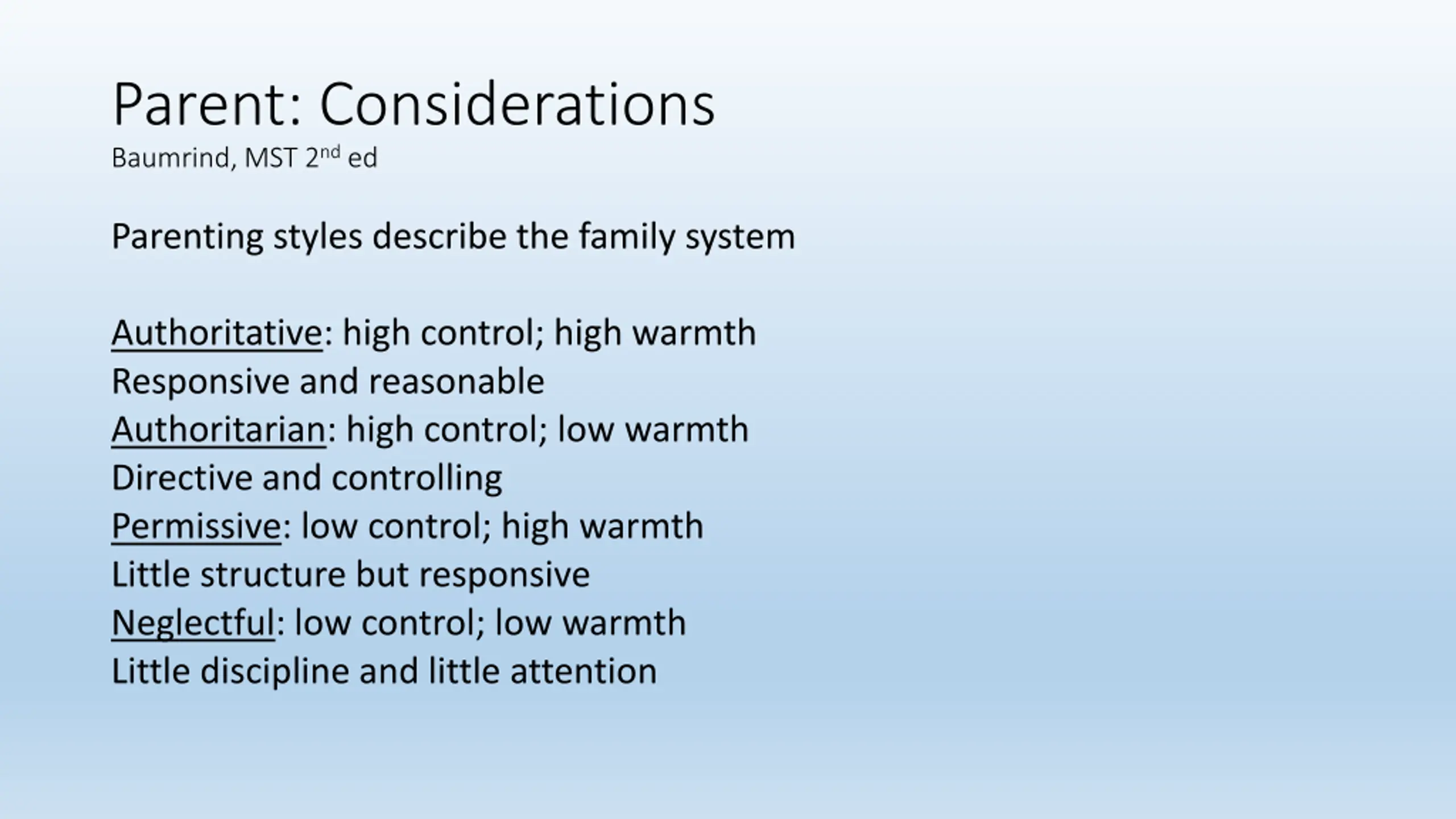 Parent: Considerations
Baumrind, MST 2nd ed

Parenting styles describe the family system

Authoritative: high control; high warmth
Responsive and reasonable
Authoritarian: high control; low warmth
Directive and controlling
Permissive: low control; high warmth
Little structure but responsive
Neglectful: low control; low warmth
Little discipline and little attention